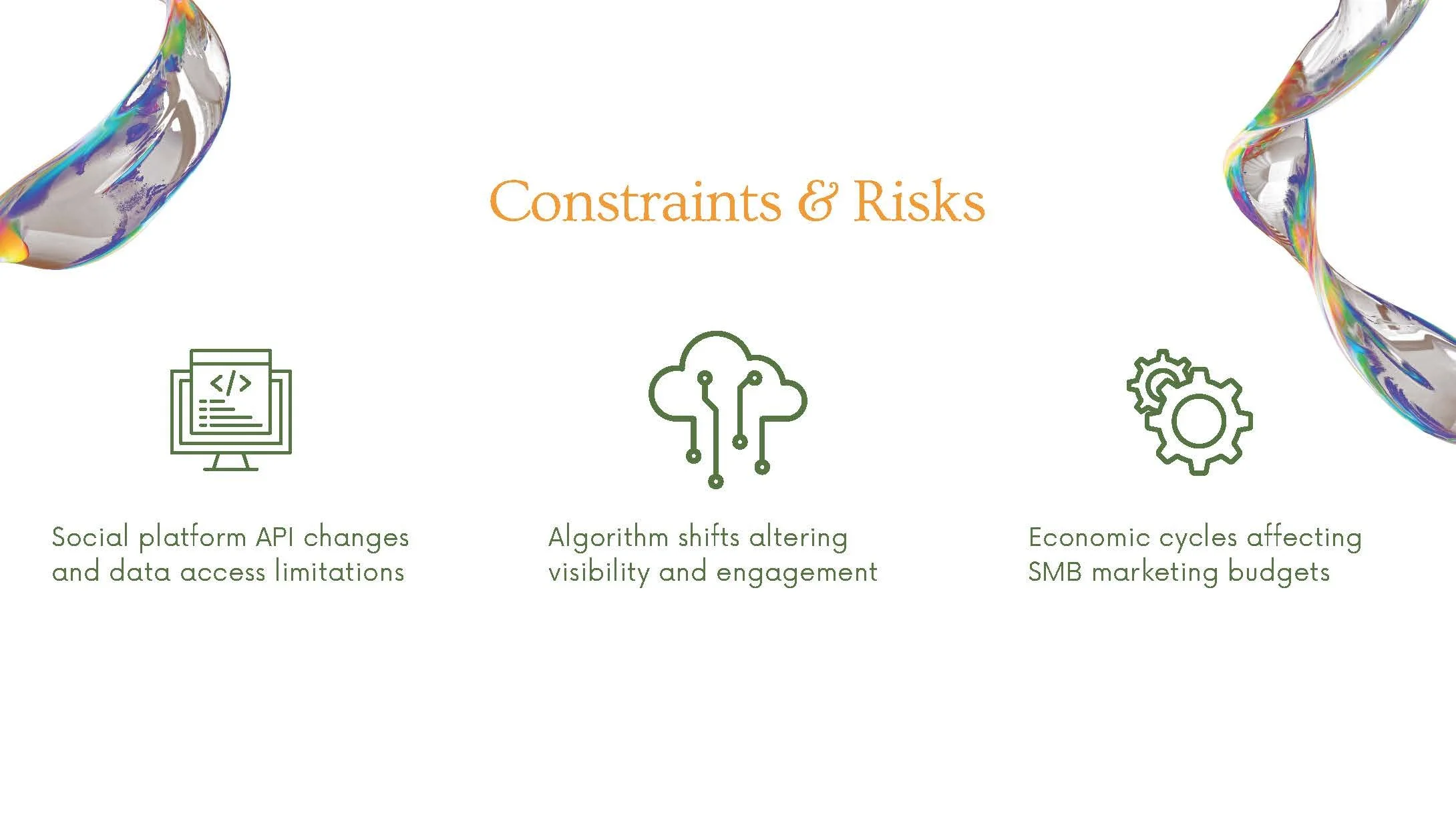 Constraints & Risks

</>

Social platform API changes and data access limitations

Algorithm shifts altering visibility and engagement

Economic cycles affecting SMB marketing budgets